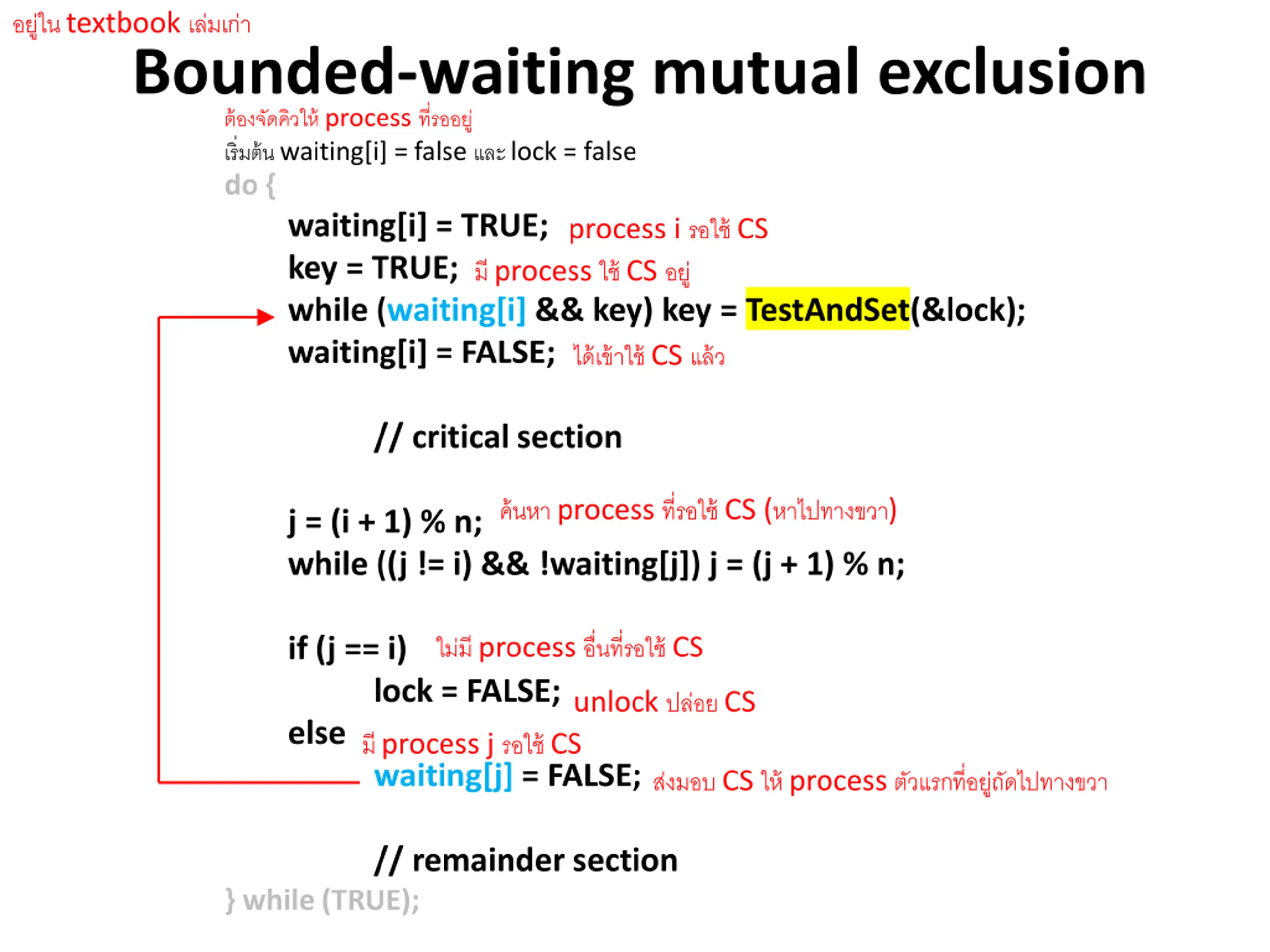 อยู่ใน textbook เล่มเก่า

Bounded-waiting mutual exclusion

ต้องจัดคิวให้ process ที่รออยู่

เริ่มต้น waiting[i] = false และ lock = false

do {

waiting[i] = TRUE; process i รอใช้ CS

key = TRUE; มี process ใช้ CS อยู่

while (waiting[i] && key) key = TestAndSet(&lock);

waiting[i] = FALSE; ได้เข้าใช้ CS แล้ว

// critical section

j = (i + 1) % n; ค้นหา process ที่รอใช้ CS (หาไปทางขวา)

while ((j != i) && !waiting[j]) j = (j + 1) % n;

if (j == i) ไม่มี process อื่นที่รอใช้ CS

lock = FALSE; unlock ปล่อย CS

else มี process j รอใช้ CS

waiting[j] = FALSE; ส่งมอบ CS ให้ process ตัวแรกที่อยู่ถัดไปทางขวา

// remainder section

} while (TRUE);